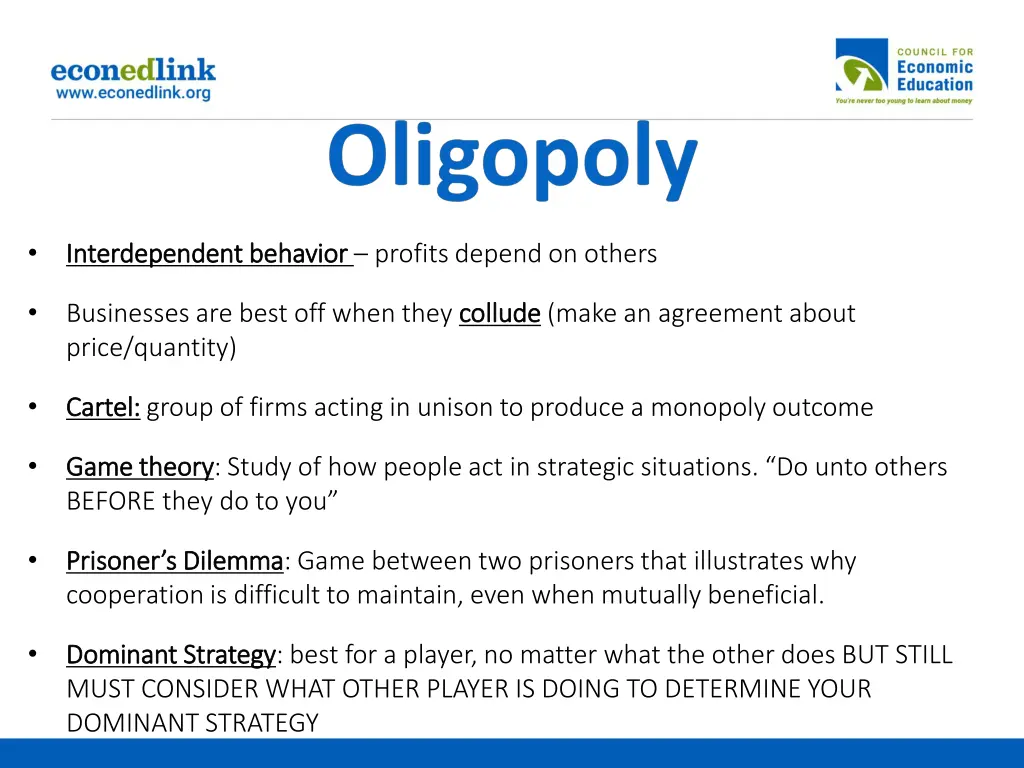 econedlink
www.econedlink.org

COUNCIL FOR
Economic
Education
You're never too young to learn about money

Oligopoly

• Interdependent behavior – profits depend on others

• Businesses are best off when they collude (make an agreement about price/quantity)

• Cartel: group of firms acting in unison to produce a monopoly outcome

• Game theory: Study of how people act in strategic situations. “Do unto others BEFORE they do to you”

• Prisoner’s Dilemma: Game between two prisoners that illustrates why cooperation is difficult to maintain, even when mutually beneficial.

• Dominant Strategy: best for a player, no matter what the other does BUT STILL MUST CONSIDER WHAT OTHER PLAYER IS DOING TO DETERMINE YOUR DOMINANT STRATEGY